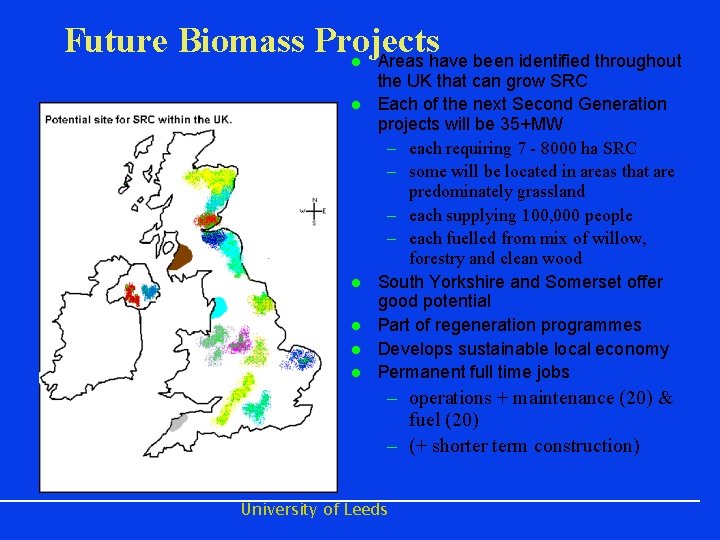 Future Biomass Projects

Potential site for SRC within the UK.

N
W E
S

• Areas have been identified throughout the UK that can grow SRC
• Each of the next Second Generation projects will be 35+MW
- each requiring 7 - 8000 ha SRC
- some will be located in areas that are predominately grassland
- each supplying 100,000 people
- each fuelled from mix of willow, forestry and clean wood
• South Yorkshire and Somerset offer good potential
• Part of regeneration programmes
• Develops sustainable local economy
• Permanent full time jobs
- operations + maintenance (20) & fuel (20)
- (+ shorter term construction)

University of Leeds